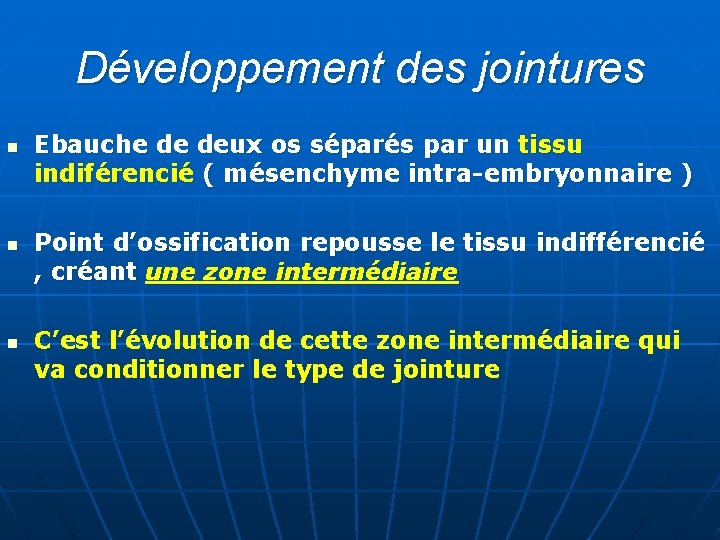 Développement des jointures

- Ebauche de deux os séparés par un tissu indiférencié ( mésenchyme intra-embryonnaire )

- Point d’ossification repousse le tissu indifférencié , créant une zone intermédiaire

- C’est l’évolution de cette zone intermédiaire qui va conditionner le type de jointure